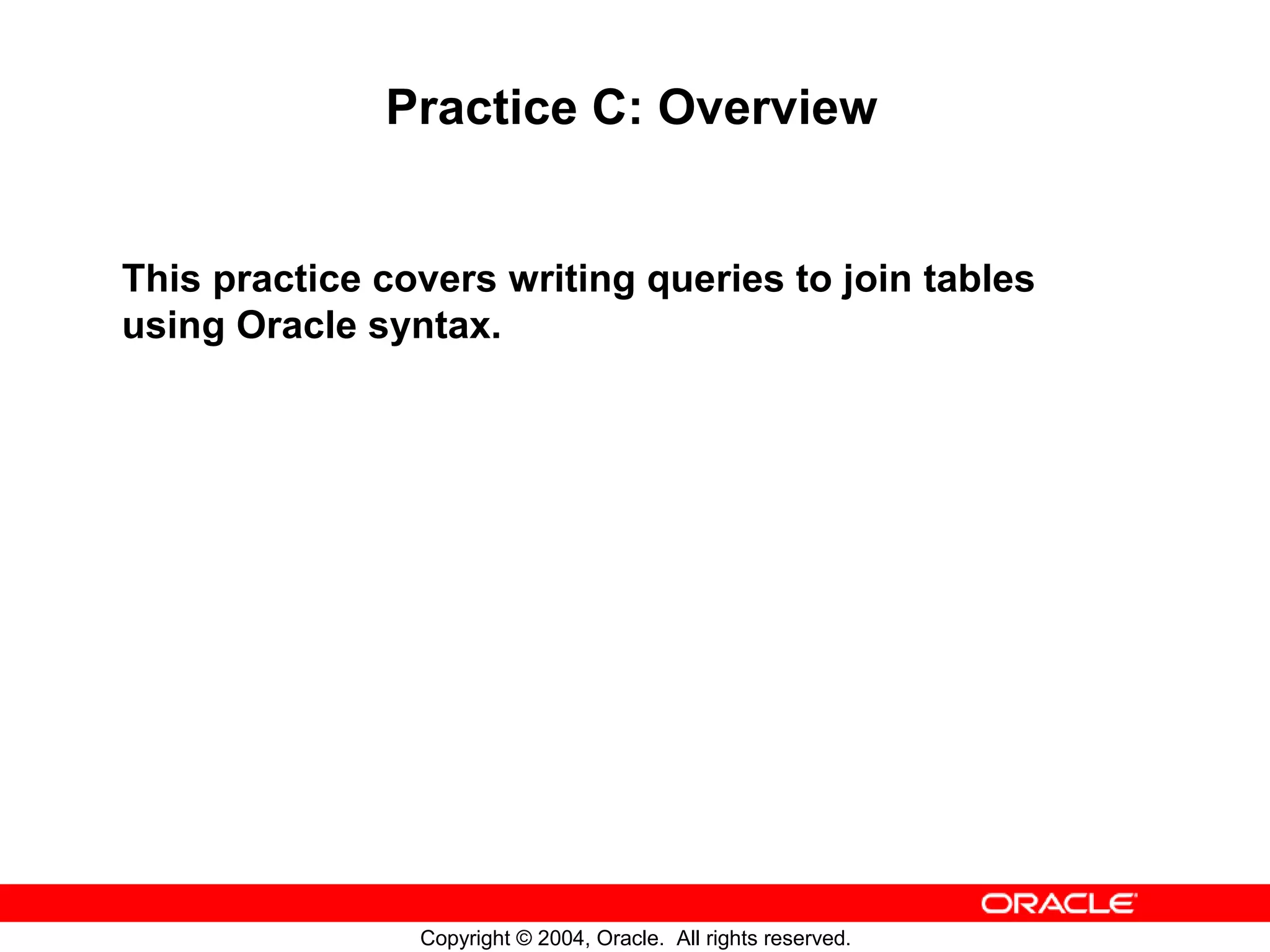 Practice C: Overview

This practice covers writing queries to join tables using Oracle syntax.

ORACLE

Copyright © 2004, Oracle. All rights reserved.